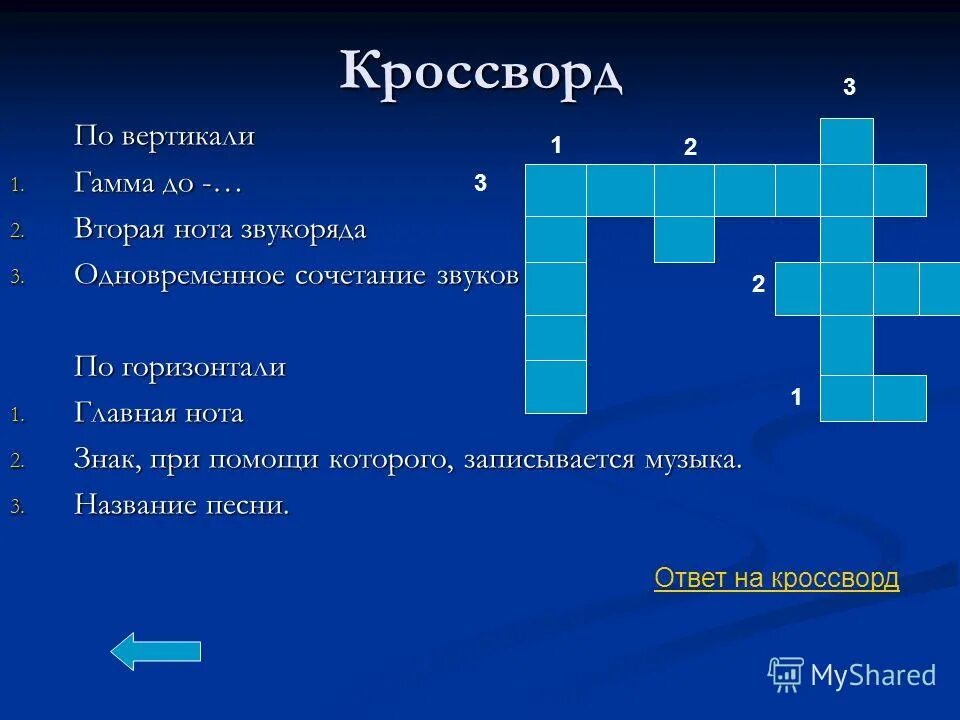 Кроссворд

По вертикали
1. Гамма до -…
2. Вторая нота звукоряда
3. Одновременное сочетание звуков

По горизонтали
1. Главная нота
2. Знак, при помощи которого, записывается музыка.
3. Название песни.

3
1
2
3
2
1

Ответ на кроссворд

MyShared